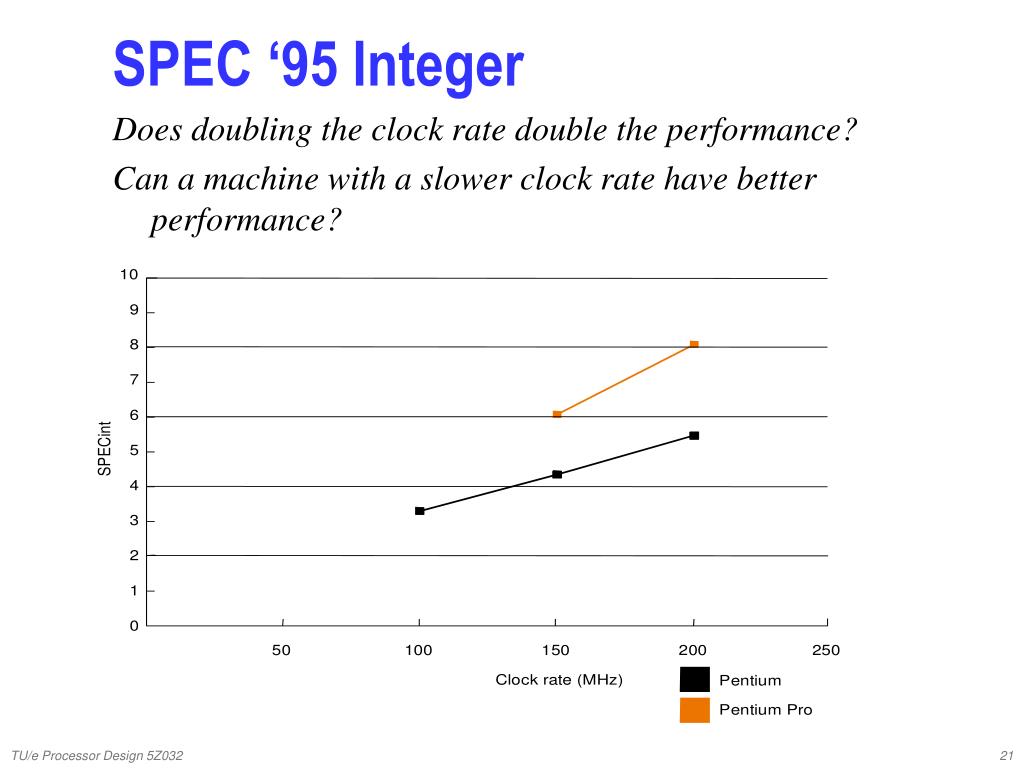 SPEC ‘95 Integer

Does doubling the clock rate double the performance?

Can a machine with a slower clock rate have better performance?

10
9
8
7
6
5
4
3
2
1
0

SPECint

50
100
150
200
250

Clock rate (MHz)

Pentium

Pentium Pro

TU/e Processor Design 5Z032

21